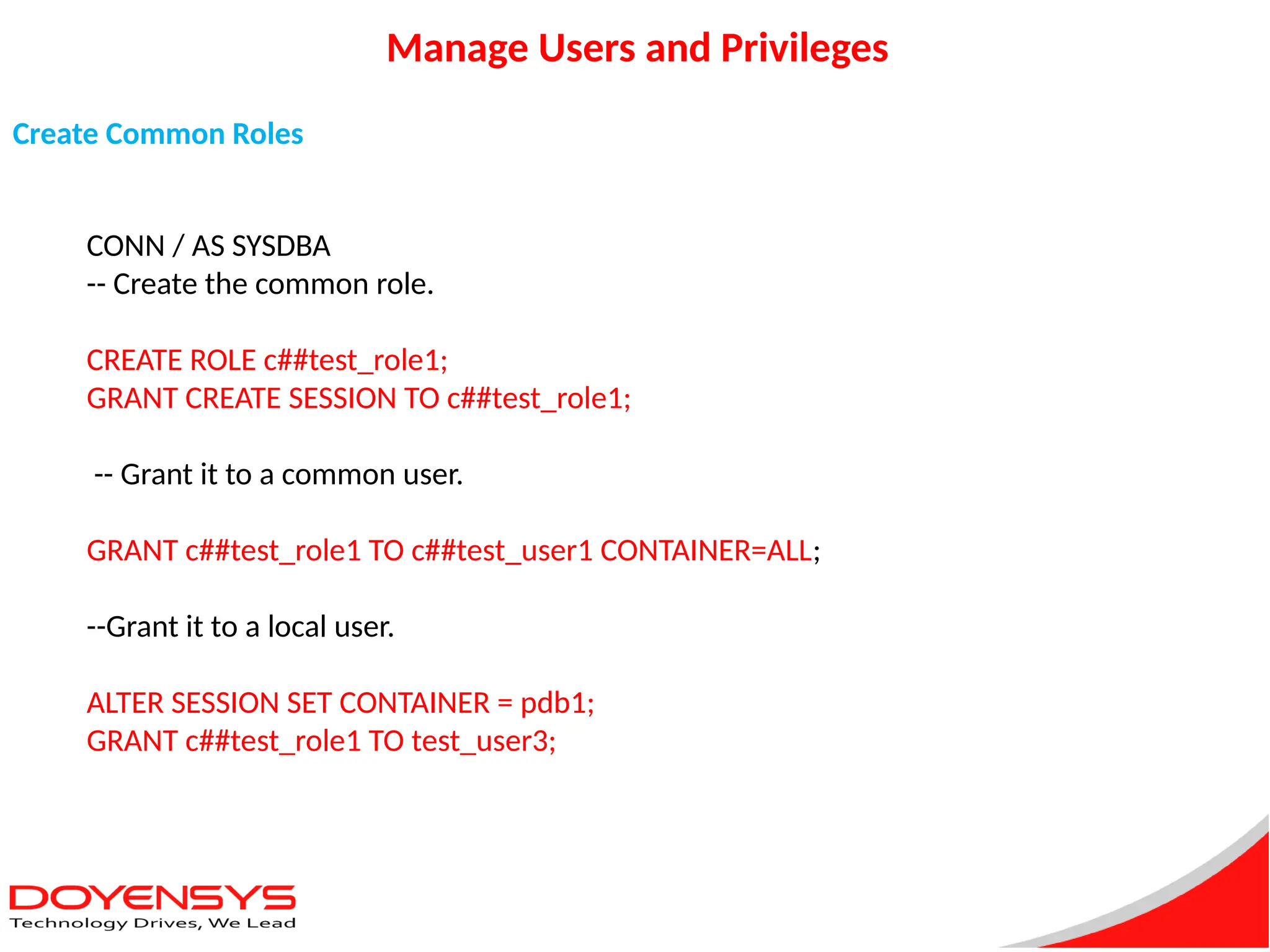 Manage Users and Privileges

Create Common Roles

CONN / AS SYSDBA
-- Create the common role.

CREATE ROLE c##test_role1;
GRANT CREATE SESSION TO c##test_role1;

-- Grant it to a common user.

GRANT c##test_role1 TO c##test_user1 CONTAINER=ALL;

--Grant it to a local user.

ALTER SESSION SET CONTAINER = pdb1;
GRANT c##test_role1 TO test_user3;

DOYENSYS
Technology Drives, We Lead